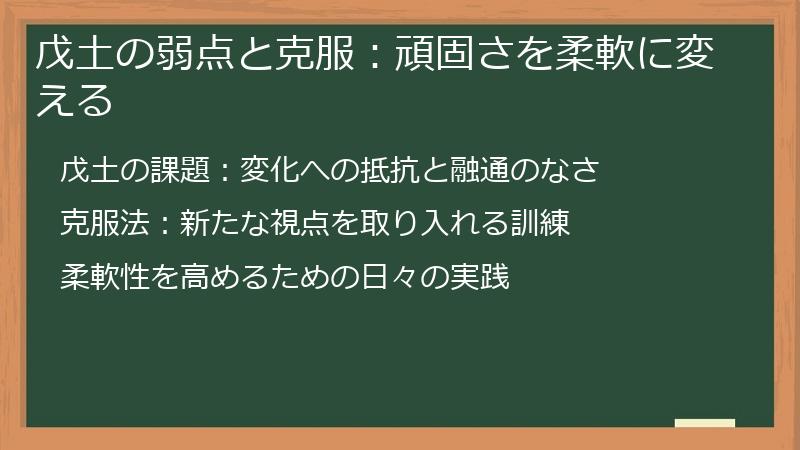 戊土の弱点と克服：頑固さを柔軟に変える

戊土の課題：変化への抵抗と融通のなさ

克服法：新たな視点を取り入れる訓練

柔軟性を高めるための日々の実践